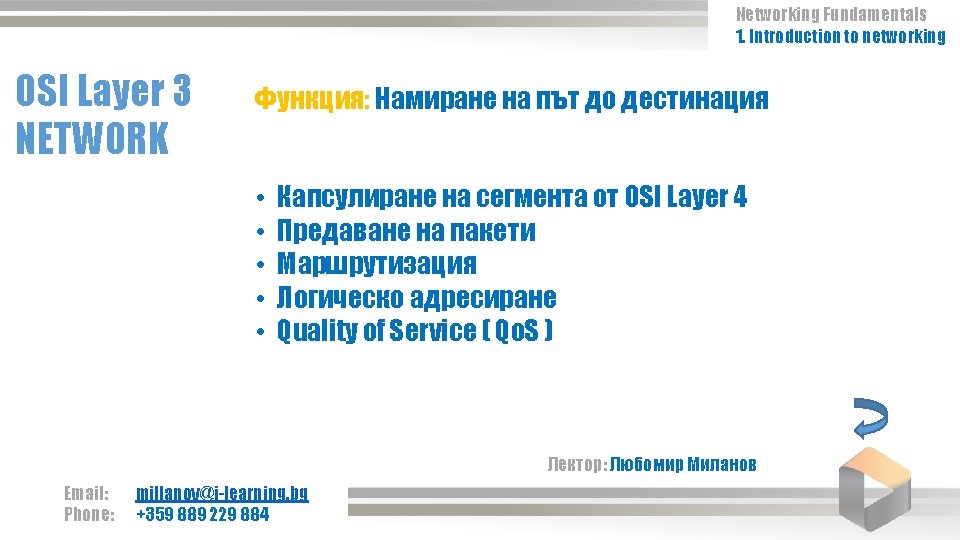 Networking Fundamentals
1. Introduction to networking

OSI Layer 3
NETWORK

Функция: Намиране на път до дестинация

• Капсулиране на сегмента от OSI Layer 4
• Предаване на пакети
• Маршрутизация
• Логическо адресиране
• Quality of Service ( QoS )

Лектор: Любомир Миланов

Email: millanov@i-learning.bg
Phone: +359 889 229 884